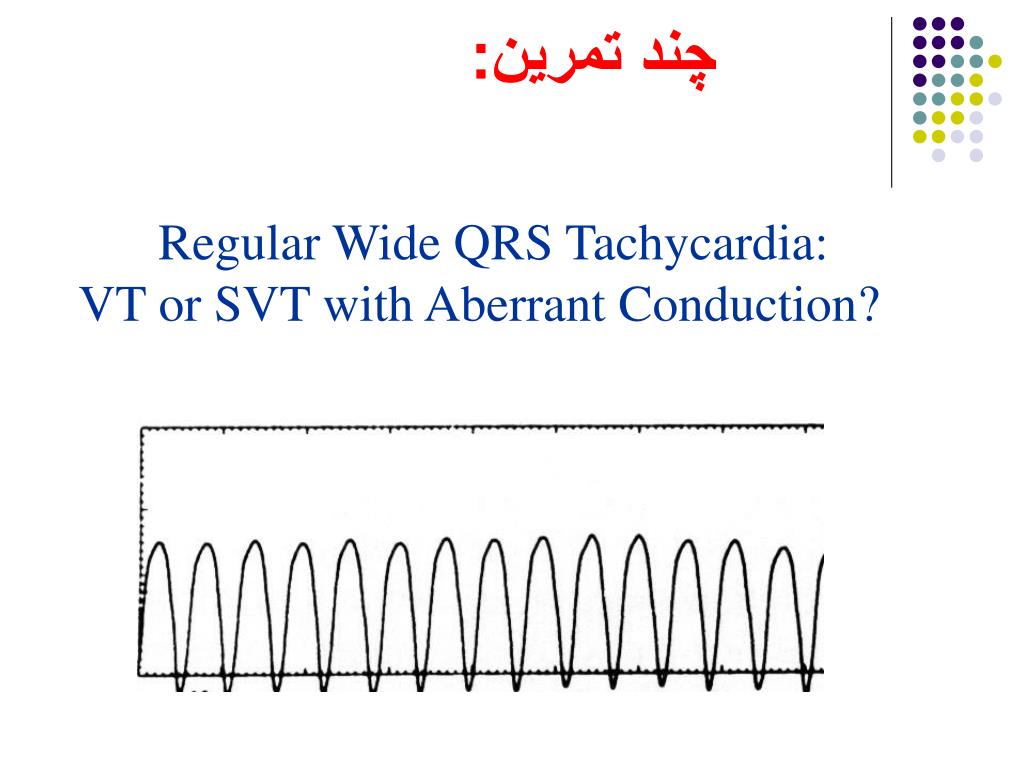 چند تمرین:

Regular Wide QRS Tachycardia:
VT or SVT with Aberrant Conduction?